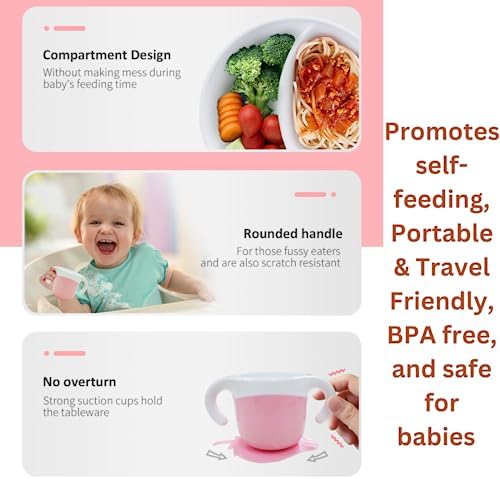 Compartment Design
Without making mess during baby's feeding time

Rounded handle
For those fussy eaters and are also scratch resistant

No overturn
Strong suction cups hold the tableware

Promotes self-feeding, Portable & Travel Friendly, BPA free, and safe for babies